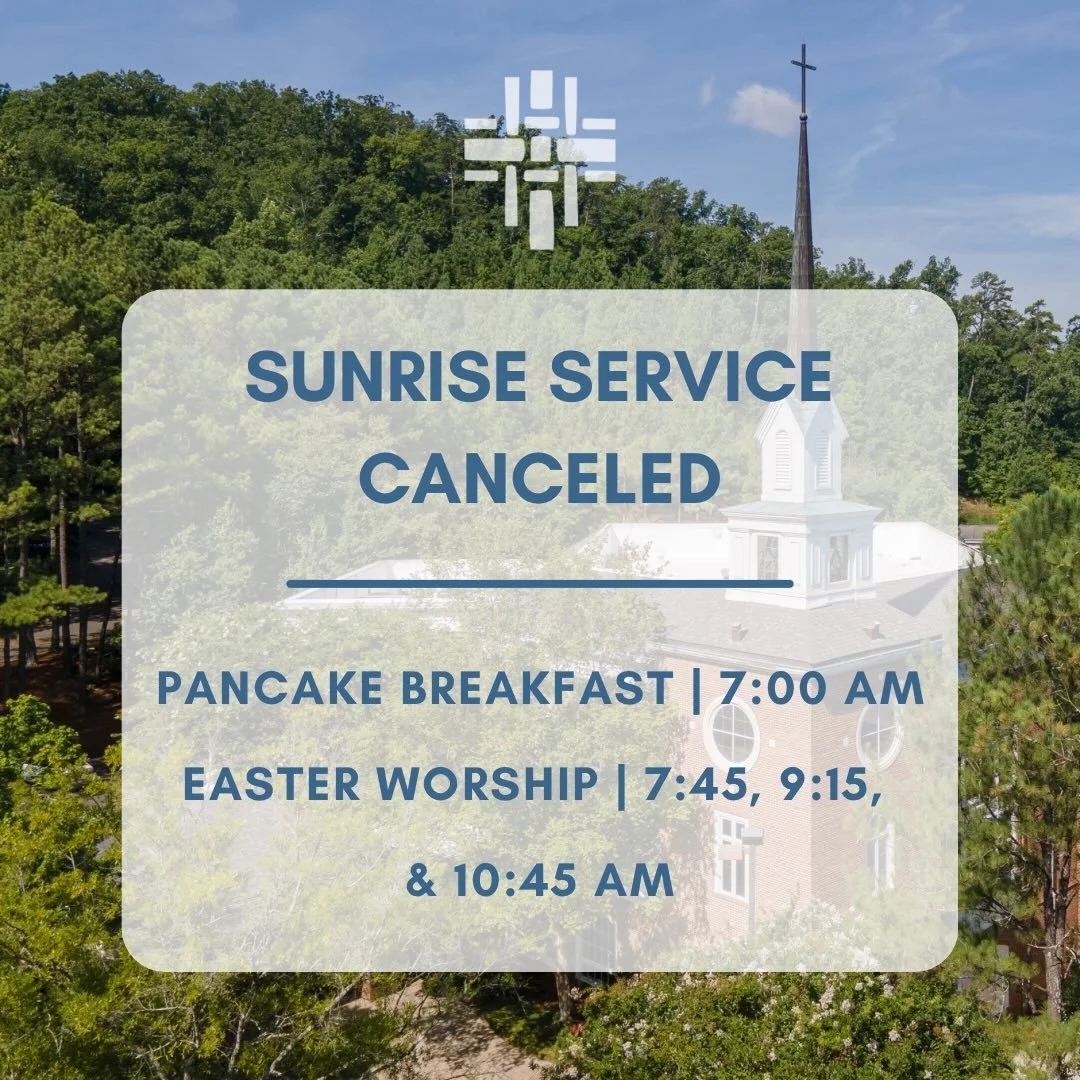 SUNRISE SERVICE CANCELED

PANCAKE BREAKFAST | 7:00 AM

EASTER WORSHIP | 7:45, 9:15, & 10:45 AM